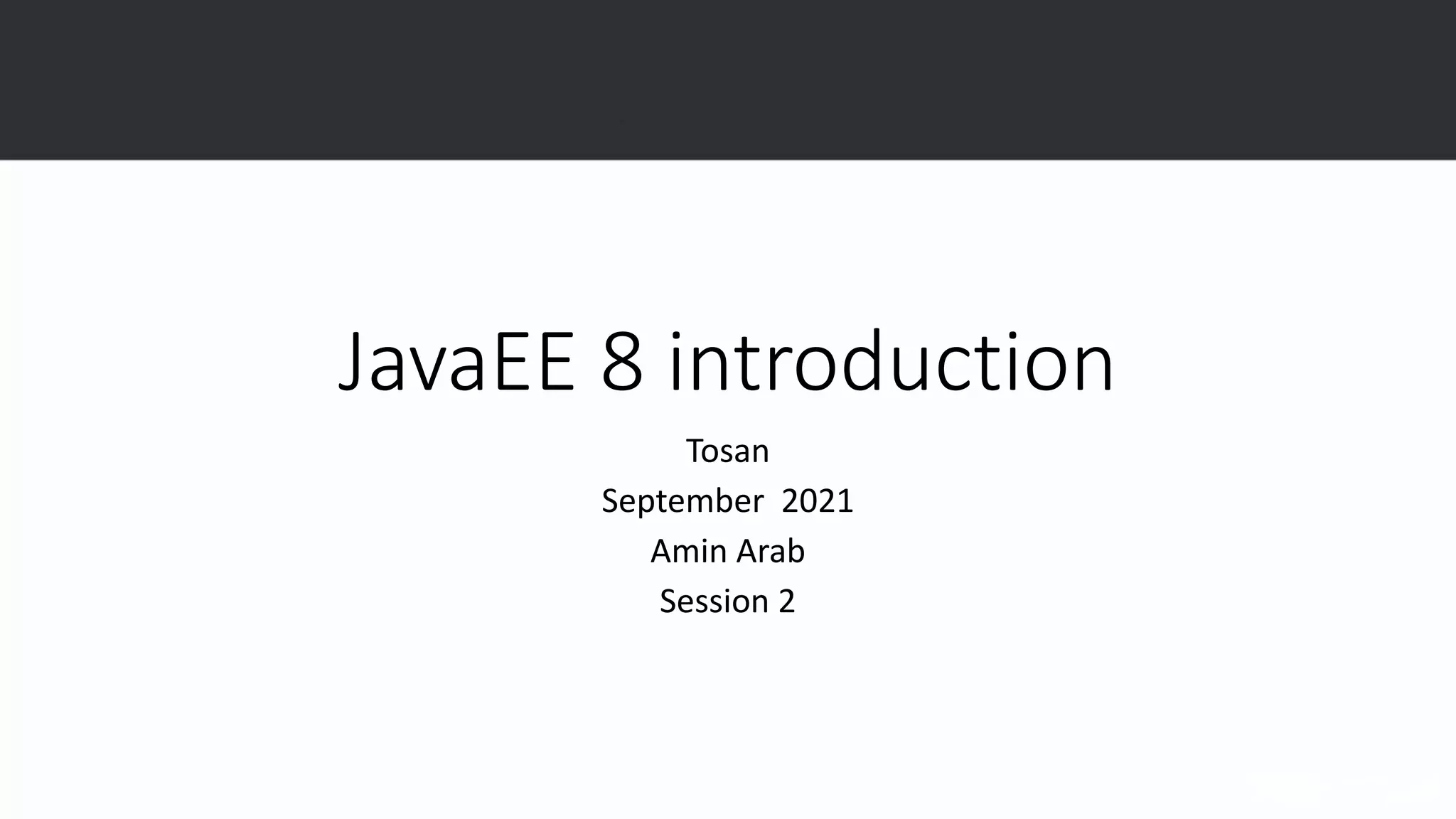 JavaEE 8 introduction

Tosan
September 2021
Amin Arab
Session 2